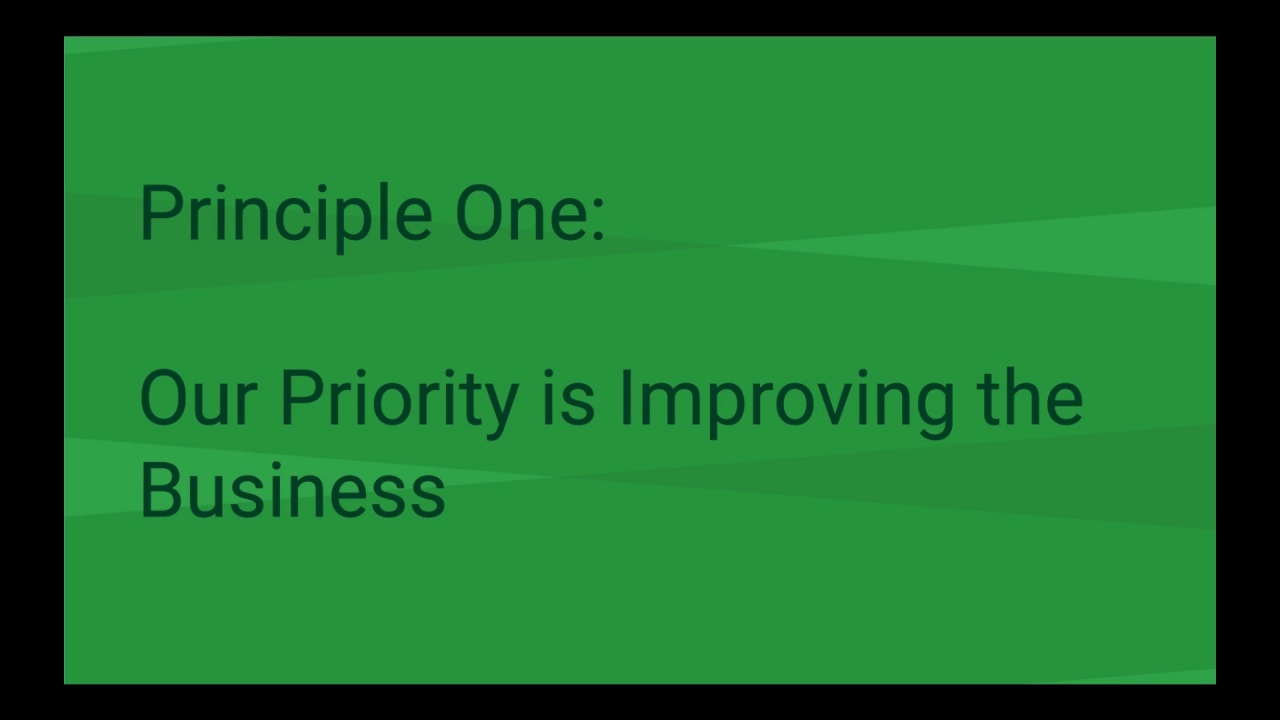 Principle One:

Our Priority is Improving the Business